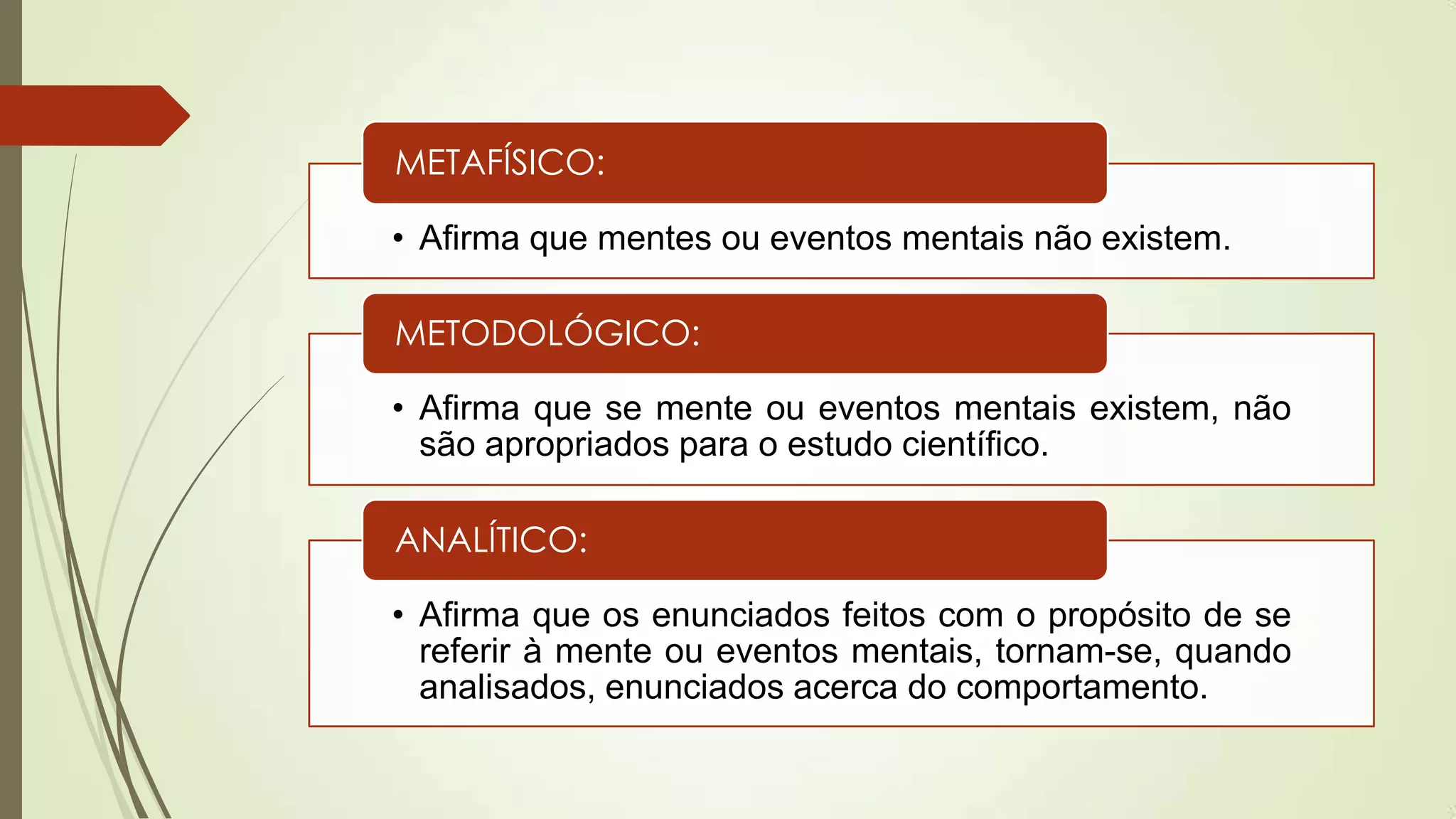 METAFÍSICO:

• Afirma que mentes ou eventos mentais não existem.

METODOLÓGICO:

• Afirma que se mente ou eventos mentais existem, não são apropriados para o estudo científico.

ANALÍTICO:

• Afirma que os enunciados feitos com o propósito de se referir à mente ou eventos mentais, tornam-se, quando analisados, enunciados acerca do comportamento.